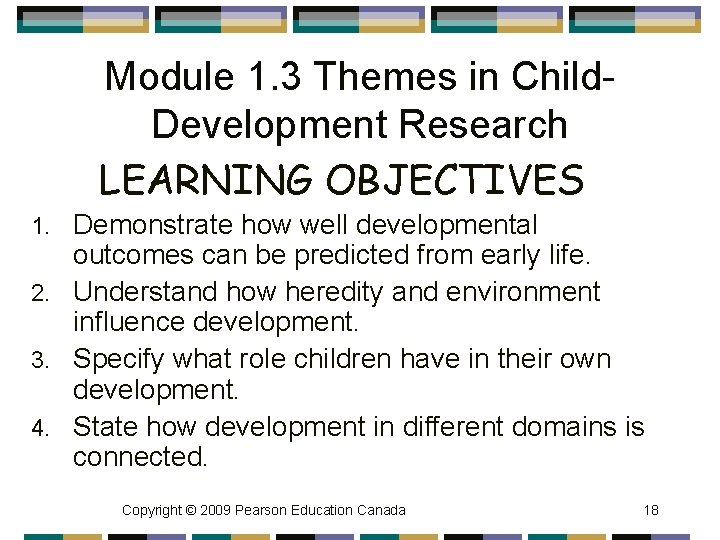 Module 1.3 Themes in Child-Development Research

LEARNING OBJECTIVES

1. Demonstrate how well developmental outcomes can be predicted from early life.
2. Understand how heredity and environment influence development.
3. Specify what role children have in their own development.
4. State how development in different domains is connected.

Copyright © 2009 Pearson Education Canada

18